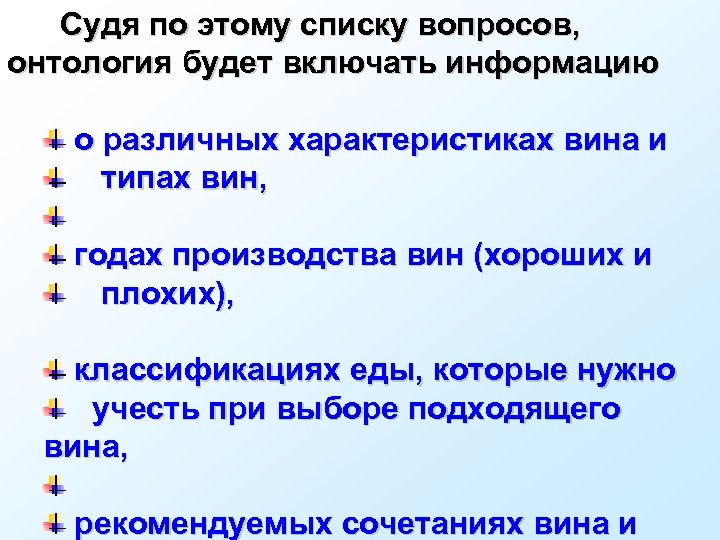 Судя по этому списку вопросов, онтология будет включать информацию

о различных характеристиках вина и
типах вин,

годах производства вин (хороших и
плохих),

классификациях еды, которые нужно
учесть при выборе подходящего вина,

рекомендуемых сочетаниях вина и